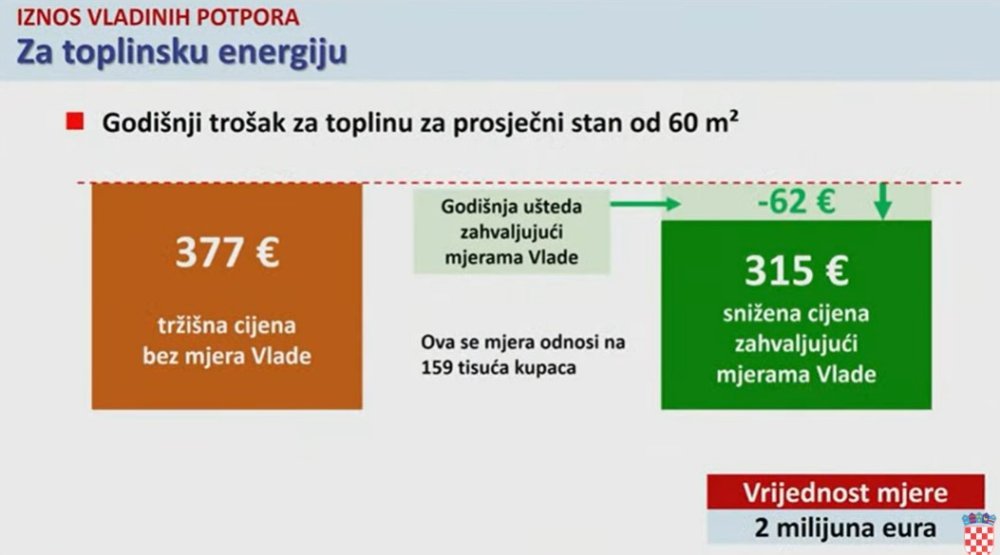 IZNOS VLADINIH POTPORA
Za toplinsku energiju

Godišnji trošak za toplinu za prosječni stan od 60 m²

377 €

tržišna cijena bez mjera Vlade

Godišnja ušteda zahvaljujući mjerama Vlade

Ova se mjera odnosi na 159 tisuća kupaca

-62 €

315 €

snižena cijena zahvaljujući mjerama Vlade

Vrijednost mjere
2 milijuna eura